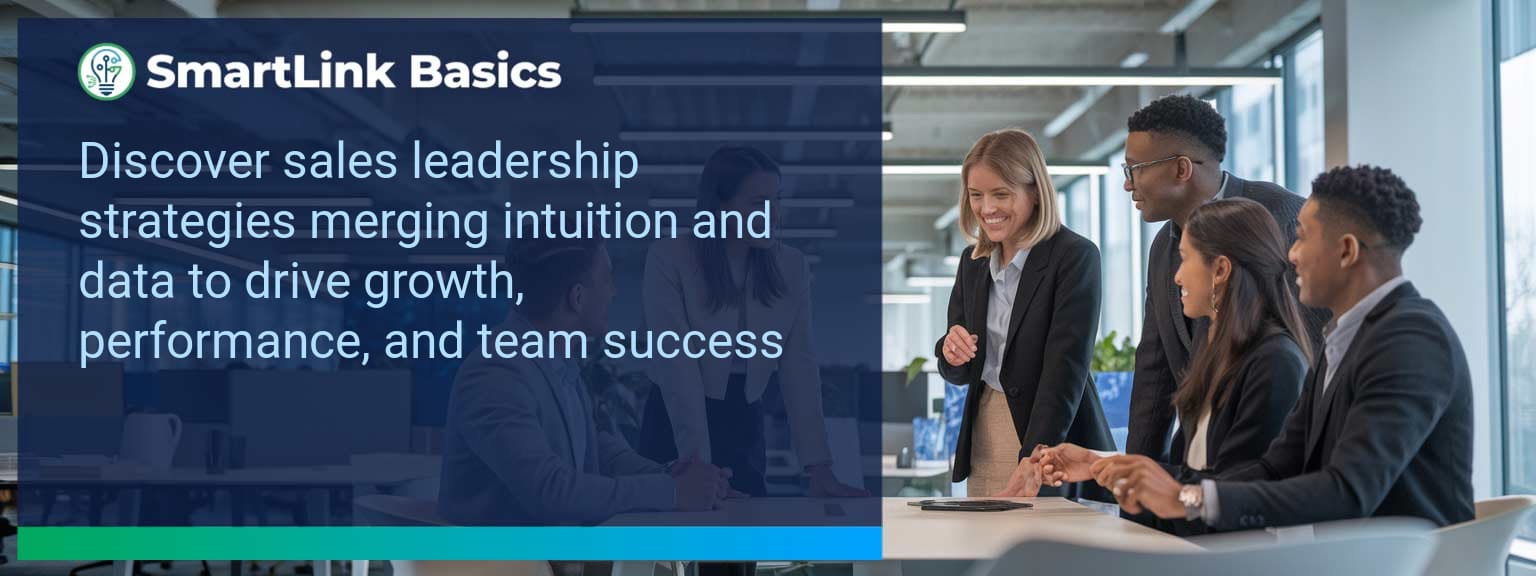 SmartLink Basics

Discover sales leadership strategies merging intuition and data to drive growth, performance, and team success